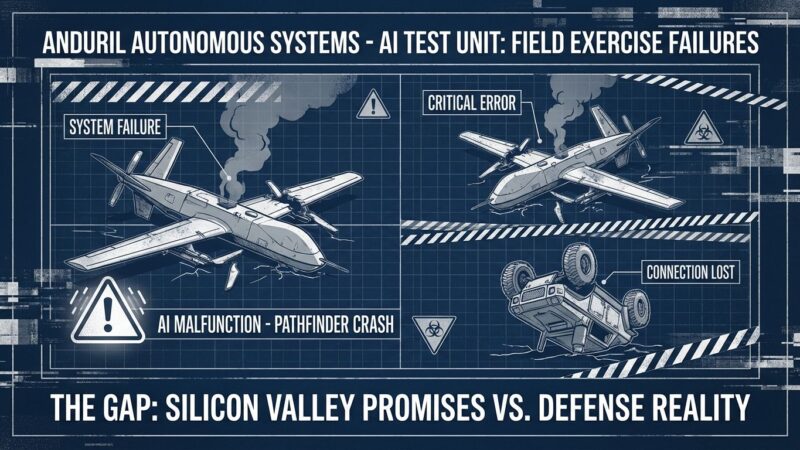 ANDURIL AUTONOMOUS SYSTEMS - AI TEST UNIT: FIELD EXERCISE FAILURES

SYSTEM FAILURE

CRITICAL ERROR

CONNECTION LOST

AI MALFUNCTION - PATHFINDER CRASH

THE GAP: SILICON VALLEY PROMISES VS. DEFENSE REALITY